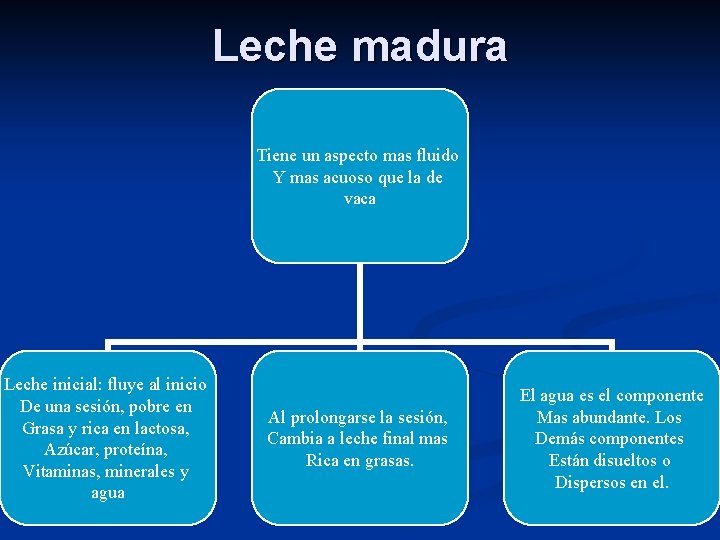 Leche madura

Tiene un aspecto mas fluido Y mas acuoso que la de vaca

Leche inicial: fluye al inicio De una sesión, pobre en Grasa y rica en lactosa, Azúcar, proteína, Vitaminas, minerales y agua

Al prolongarse la sesión, Cambia a leche final mas Rica en grasas.

El agua es el componente Mas abundante. Los Demás componentes Están disueltos o Dispersos en el.